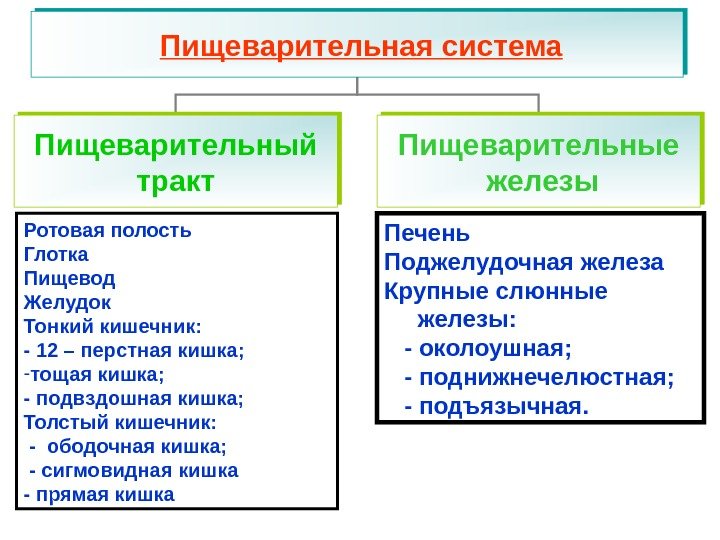 Пищеварительная система

Пищеварительный тракт

Ротовая полость
Глотка
Пищевод
Желудок
Тонкий кишечник:
- 12 – перстная кишка;
-тощая кишка;
- подвздошная кишка;
Толстый кишечник:
- ободочная кишка;
- сигмовидная кишка
- прямая кишка

Пищеварительные железы

Печень
Поджелудочная железа
Крупные слюнные железы:
- околоушная;
- поднижнечелюстная;
- подъязычная.